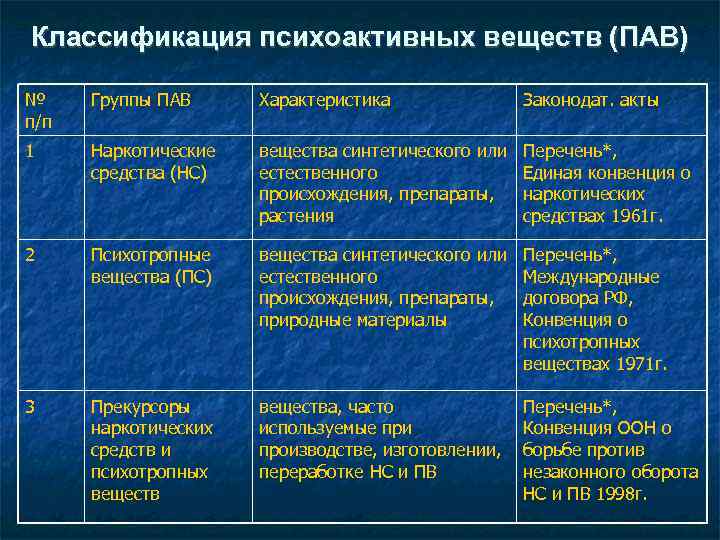 Классификация психоактивных веществ (ПАВ)

| № п/п | Группы ПАВ | Характеристика | Законодат. акты |
|---|---|---|---|
| 1 | Наркотические средства (НС) | вещества синтетического или естественного происхождения, препараты, растения | Перечень*, Единая конвенция о наркотических средствах 1961г. |
| 2 | Психотропные вещества (ПС) | вещества синтетического или естественного происхождения, препараты, природные материалы | Перечень*, Международные договора РФ, Конвенция о психотропных веществах 1971г. |
| 3 | Прекурсоры наркотических средств и психотропных веществ | вещества, часто используемые при производстве, изготовлении, переработке НС и ПВ | Перечень*, Конвенция ООН о борьбе против незаконного оборота НС и ПВ 1998г. |